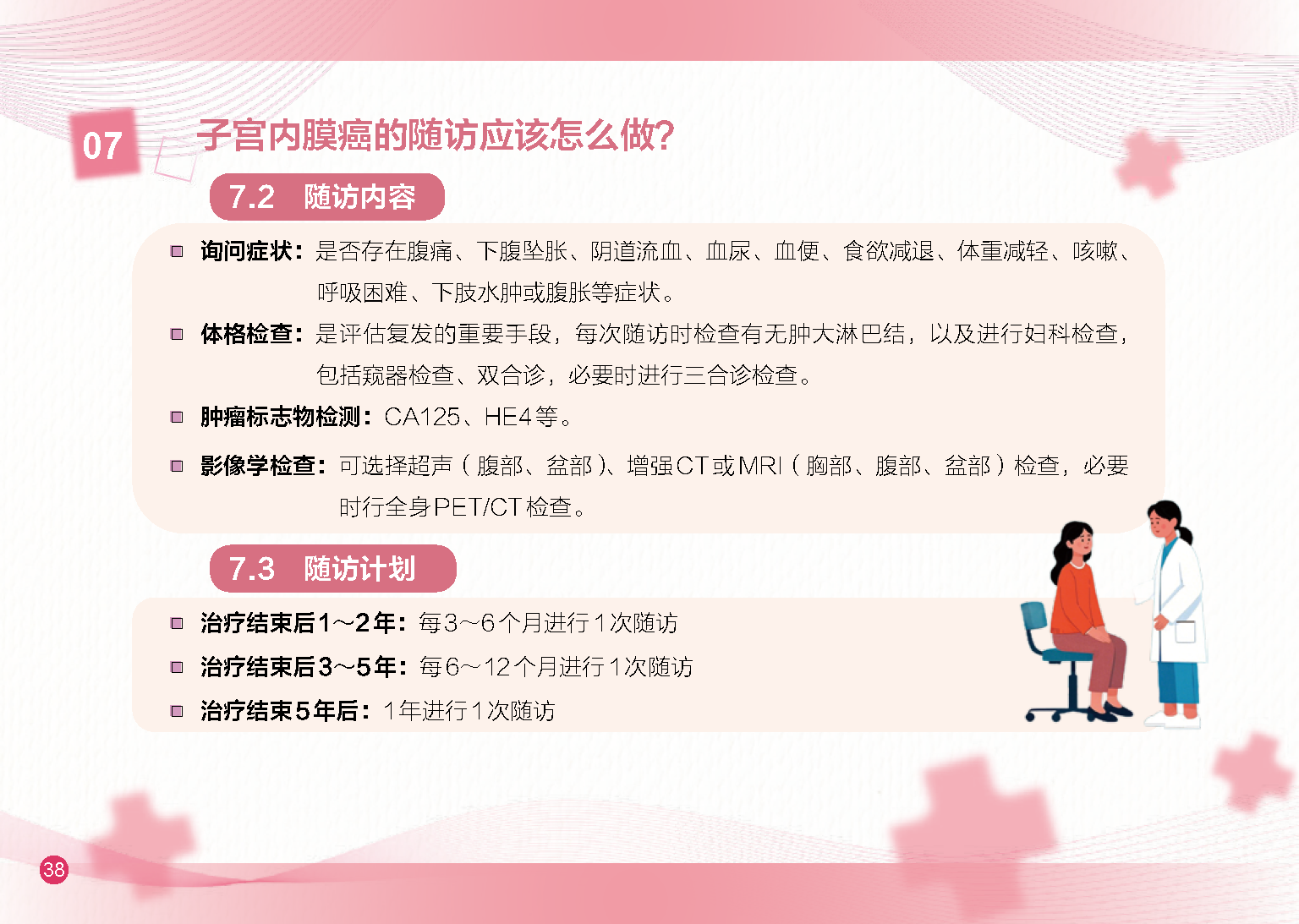 07 子宫内膜癌的随访应该怎么做?

7.2 随访内容

询问症状：是否存在腹痛、下腹坠胀、阴道流血、血尿、血便、食欲减退、体重减轻、咳嗽、呼吸困难、下肢水肿或腹胀等症状。

体格检查：是评估复发的重要手段，每次随访时检查有无肿大淋巴结，以及进行妇科检查，包括窥器检查、双合诊，必要时进行三合诊检查。

肿瘤标志物检测：CA125、HE4等。

影像学检查：可选择超声（腹部、盆部）、增强CT或MRI（胸部、腹部、盆部）检查，必要时行全身PET/CT检查。

7.3 随访计划

治疗结束后1～2年：每3～6个月进行1次随访

治疗结束后3～5年：每6～12个月进行1次随访

治疗结束5年后：1年进行1次随访

38